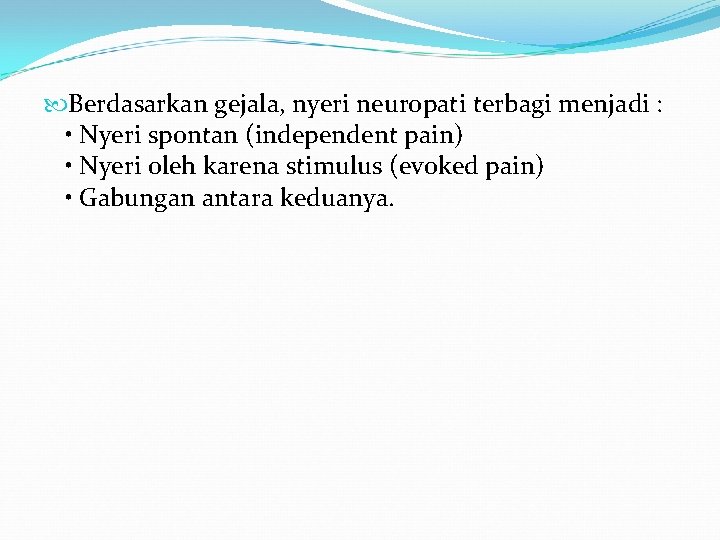 Berdasarkan gejala, nyeri neuropati terbagi menjadi :
• Nyeri spontan (independent pain)
• Nyeri oleh karena stimulus (evoked pain)
• Gabungan antara keduanya.